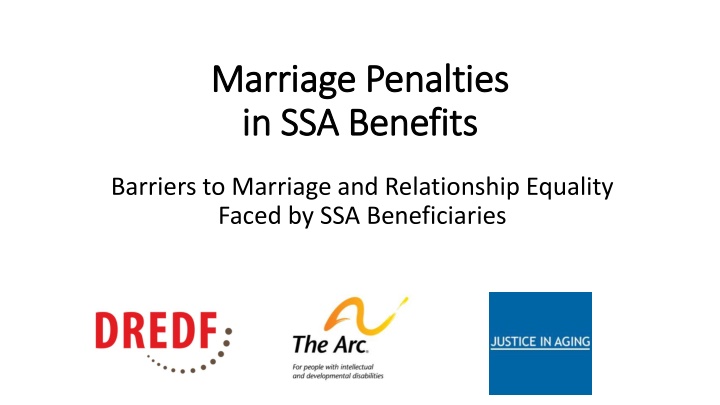 Marriage Penalties
in SSA Benefits

Barriers to Marriage and Relationship Equality
Faced by SSA Beneficiaries

DREDF

The Arc.
For people with intellectual and developmental disabilities

JUSTICE IN AGING